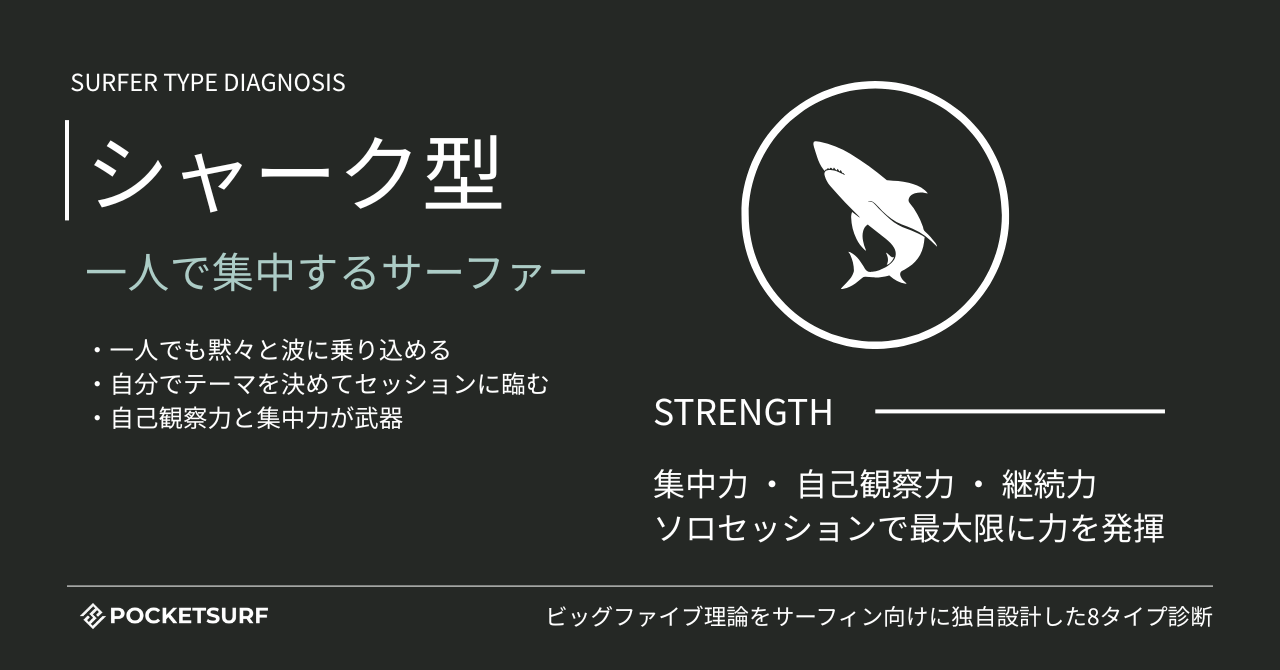 SURFER TYPE DIAGNOSIS

シャーク型

一人で集中するサーファー

・一人でも黙々と波に乗り込める
・自分でテーマを決めてセッションに臨む
・自己観察力と集中力が武器

STRENGTH

集中力 ・ 自己観察力 ・ 継続力
ソロセッションで最大限に力を発揮

POCKETSURF

ビッグファイブ理論をサーフィン向けに独自設計した8タイプ診断